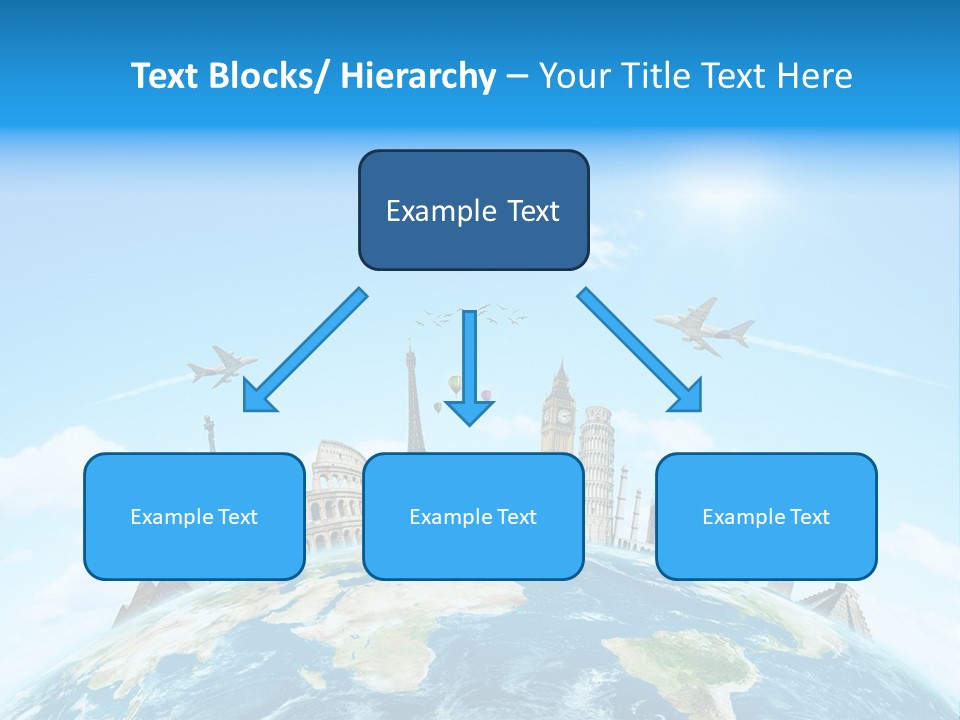 Text Blocks/ Hierarchy – Your Title Text Here

Example Text

Example Text

Example Text

Example Text